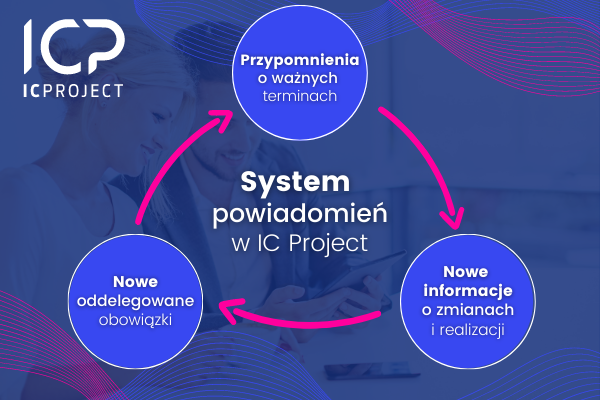 ICP
ICPROJECT

Przypomnienia o ważnych terminach

System powiadomień w IC Project

Nowe informacje o zmianach i realizacji

Nowe oddelegowane obowiązki